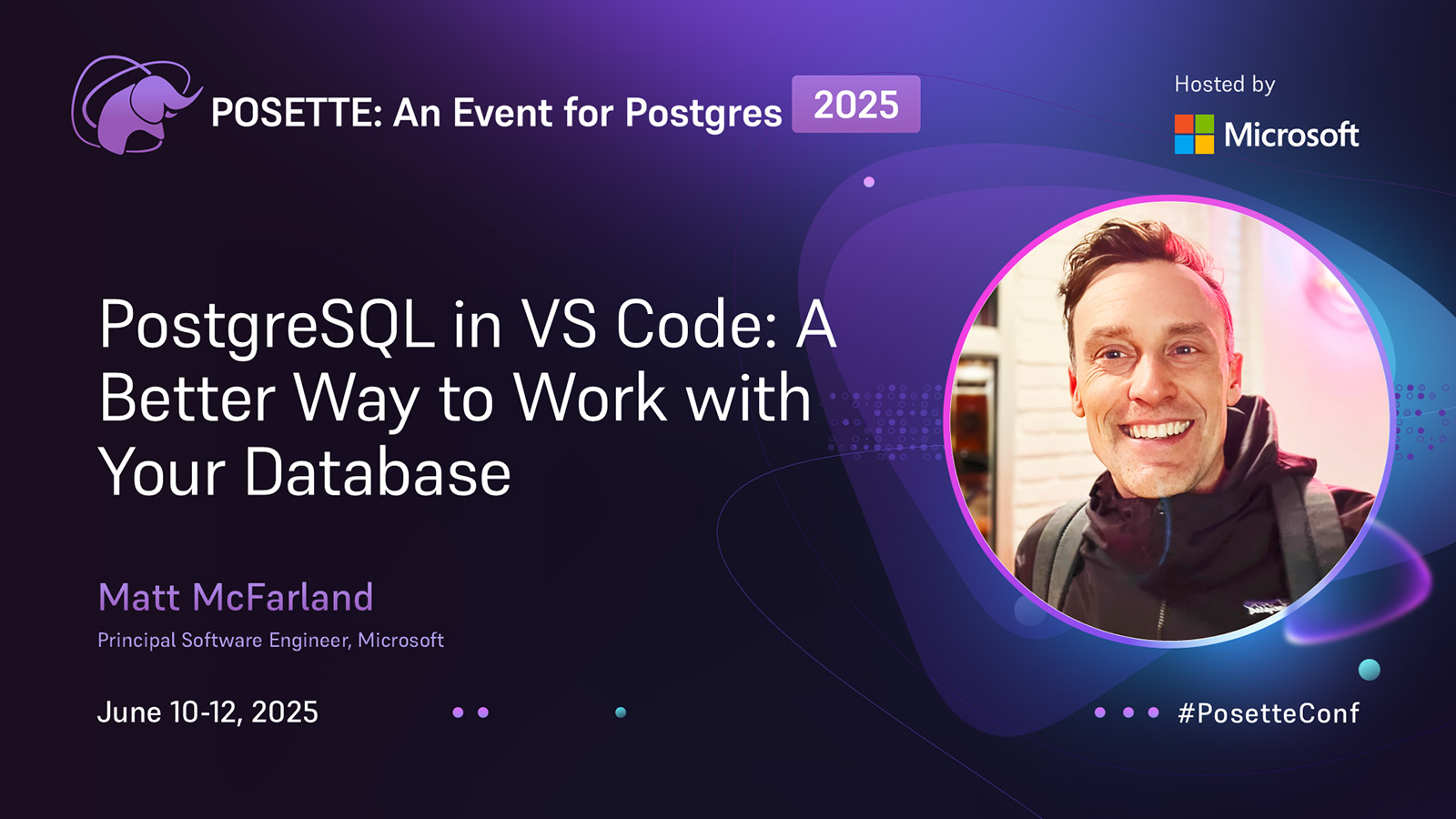 POSETTE: An Event for Postgres 2025

Hosted by
Microsoft

PostgreSQL in VS Code: A Better Way to Work with Your Database

Matt McFarland
Principal Software Engineer, Microsoft

June 10-12, 2025

#PosetteConf